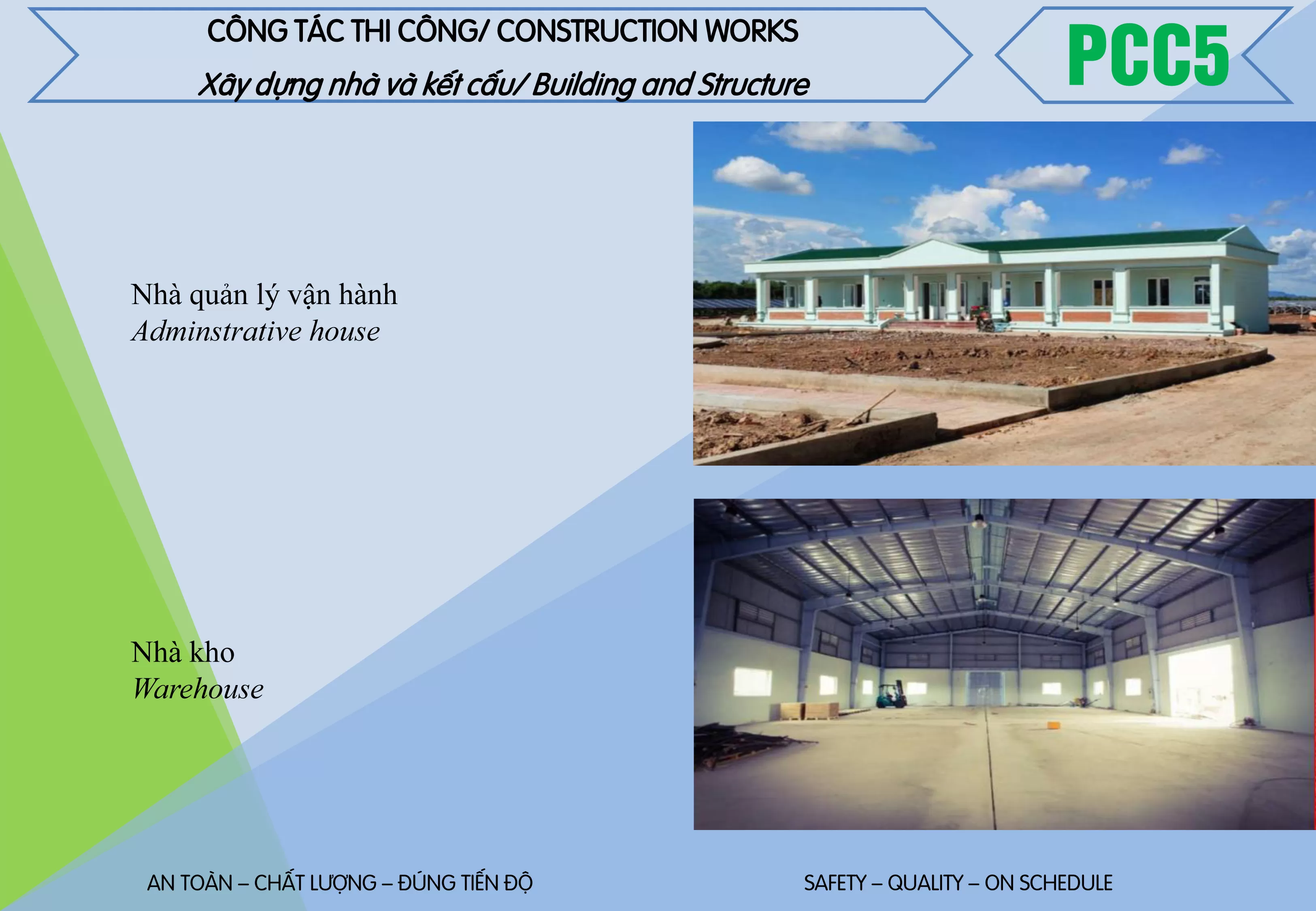 CÔNG TÁC THI CÔNG/ CONSTRUCTION WORKS
Xây dựng nhà và kết cấu/ Building and Structure

PCC5

Nhà quản lý vận hành
Adminstrative house

Nhà kho
Warehouse

AN TOÀN – CHẤT LƯỢNG – ĐÚNG TIẾN ĐỘ

SAFETY – QUALITY – ON SCHEDULE